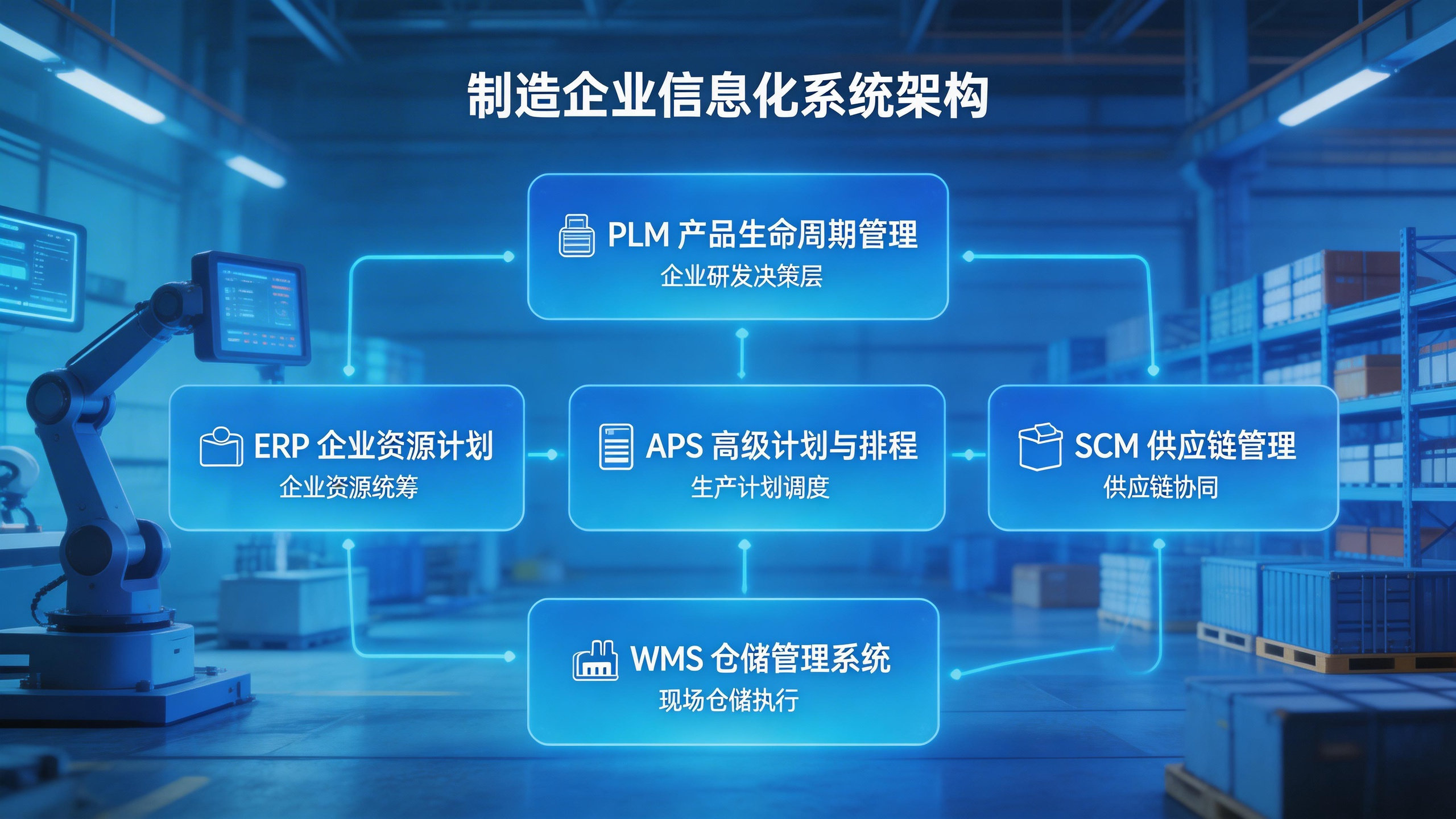 制造企业信息化系统架构

PLM 产品生命周期管理
企业研发决策层

ERP 企业资源计划
企业资源统筹

APS 高级计划与排程
生产计划调度

SCM 供应链管理
供应链协同

WMS 仓储管理系统
现场仓储执行